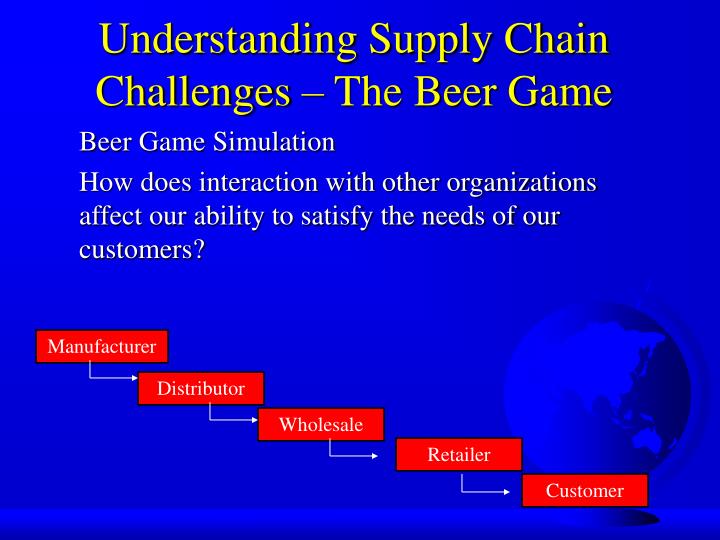 Understanding Supply Chain Challenges – The Beer Game

Beer Game Simulation

How does interaction with other organizations affect our ability to satisfy the needs of our customers?

Manufacturer

Distributor

Wholesale

Retailer

Customer